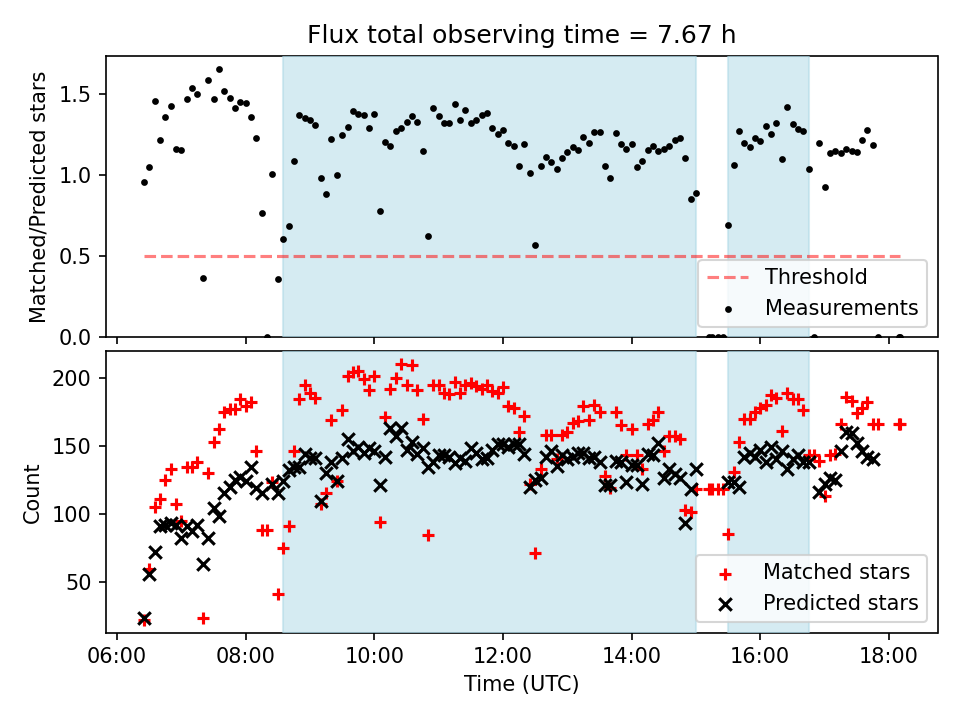 Flux total observing time = 7.67 h

Matched/Predicted stars

1.5
1.0
0.5
0.0

Threshold
Measurements

Count

200
150
100
50

Matched stars
Predicted stars

06:00
08:00
10:00
12:00
14:00
16:00
18:00

Time (UTC)